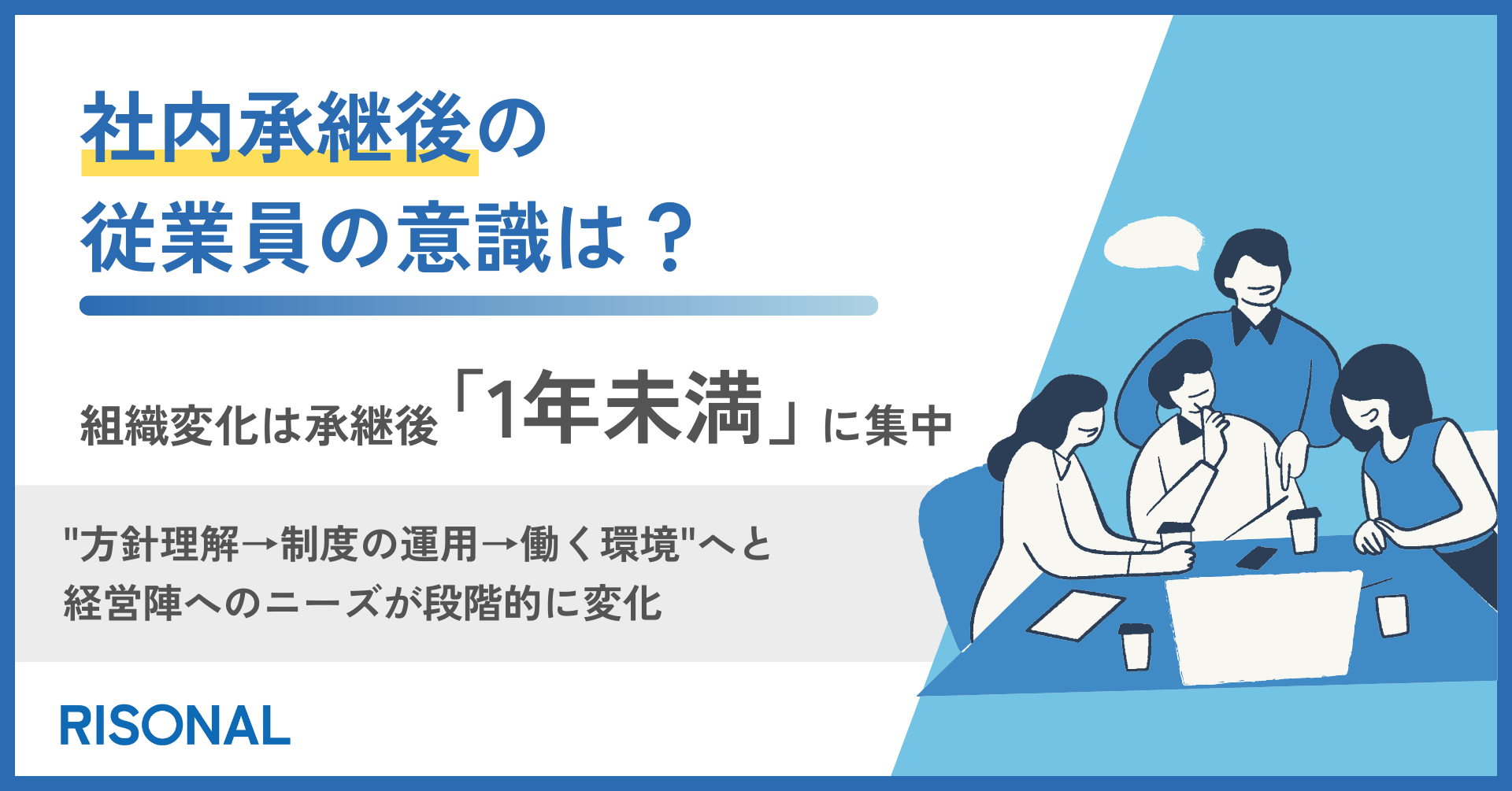 社内承継後の
従業員の意識は？

組織変化は承継後「1年未満」に集中

"方針理解→制度の運用→働く環境"へと
経営陣へのニーズが段階的に変化

RISONAL